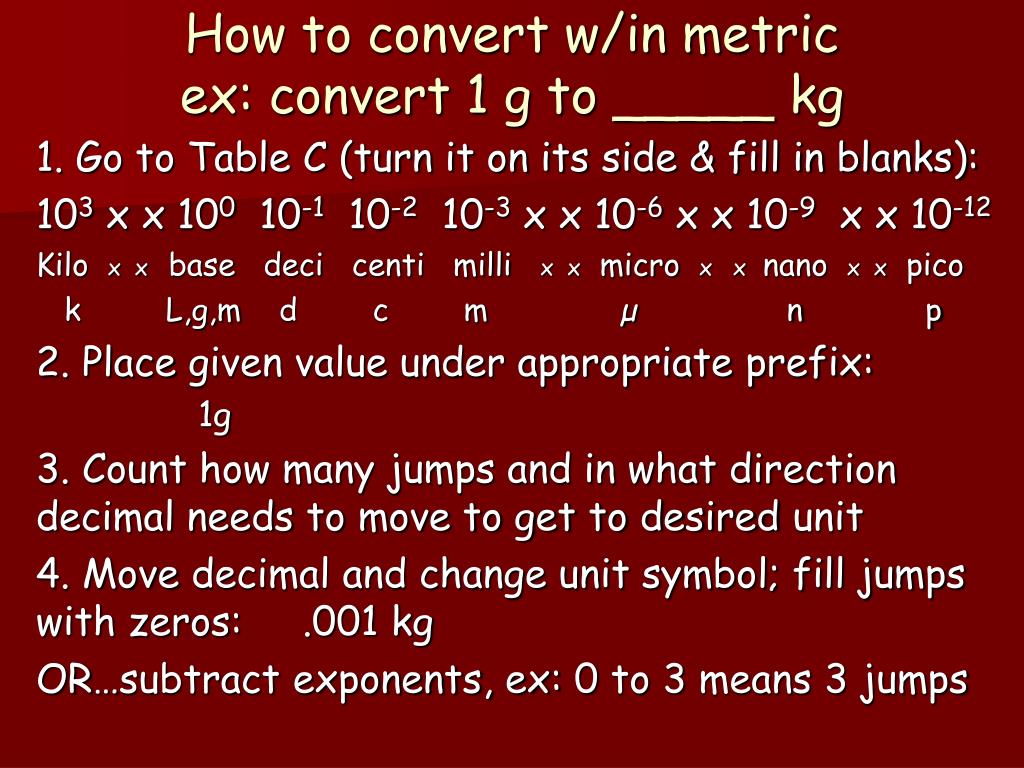 How to convert w/in metric
ex: convert 1 g to _____ kg

1. Go to Table C (turn it on its side & fill in blanks):

$10^3$ x x $10^0$ $10^{-1}$ $10^{-2}$ $10^{-3}$ x x $10^{-6}$ x x $10^{-9}$ x x $10^{-12}$

Kilo x x base deci centi milli x x micro x x nano x x pico

k L,g,m d c m μ n p

2. Place given value under appropriate prefix:

1g

3. Count how many jumps and in what direction decimal needs to move to get to desired unit

4. Move decimal and change unit symbol; fill jumps with zeros: .001 kg

OR…subtract exponents, ex: 0 to 3 means 3 jumps